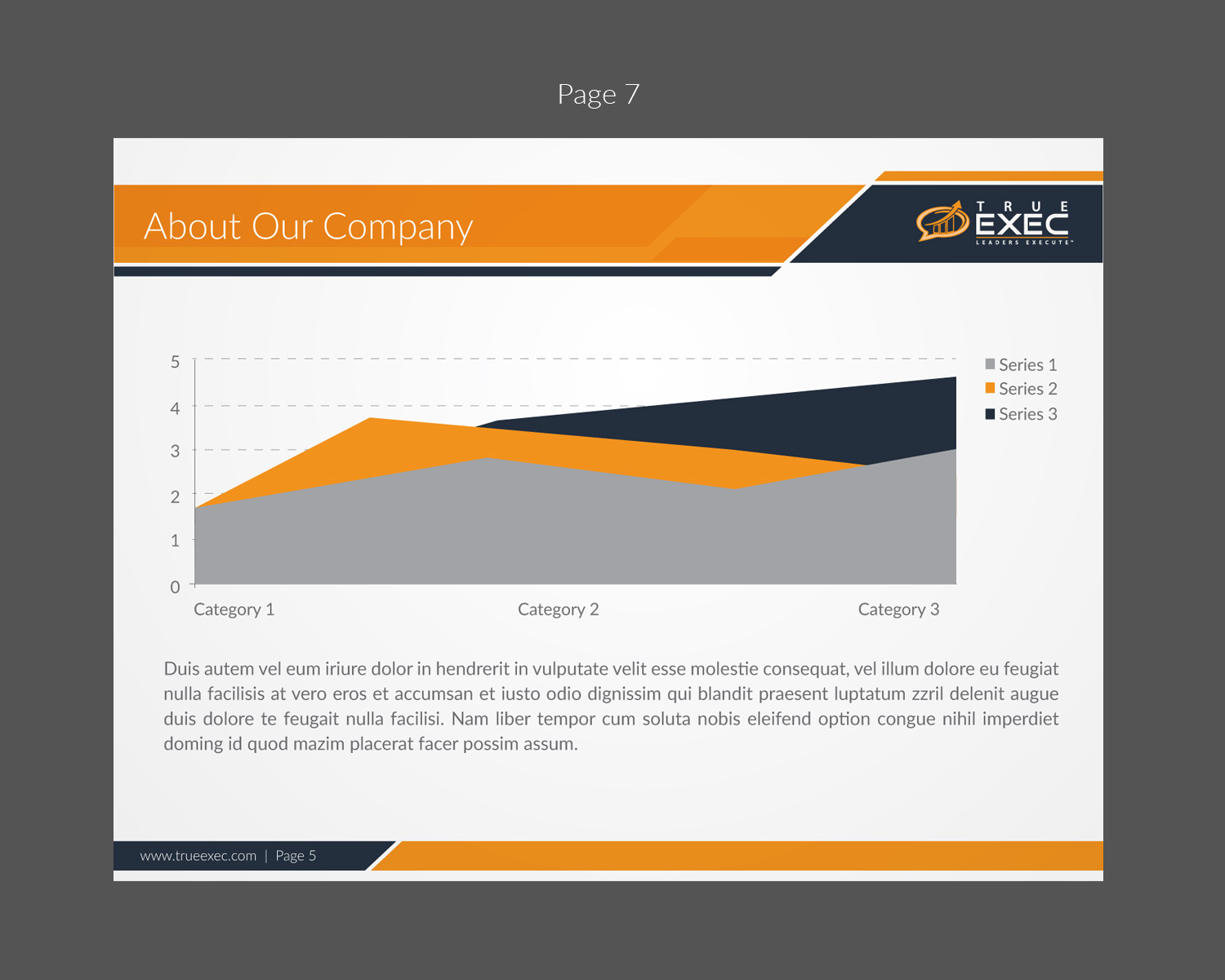 Page 7

About Our Company

TRUE EXEC
LEADERS EXECUTE

5
4
3
2
1
0

Category 1
Category 2
Category 3

Series 1
Series 2
Series 3

Duis autem vel eum iriure dolor in hendrerit in vulputate velit esse molestie consequat, vel illum dolore eu feugiat nulla facilisis at vero eros et accumsan et iusto odio dignissim qui blandit praesent luptatum zzril delenit augue duis dolore te feugait nulla facilisi. Nam liber tempor cum soluta nobis eleifend option congue nihil imperdiet doming id quod mazim placerat facer possim assum.

www.trueexec.com | Page 5